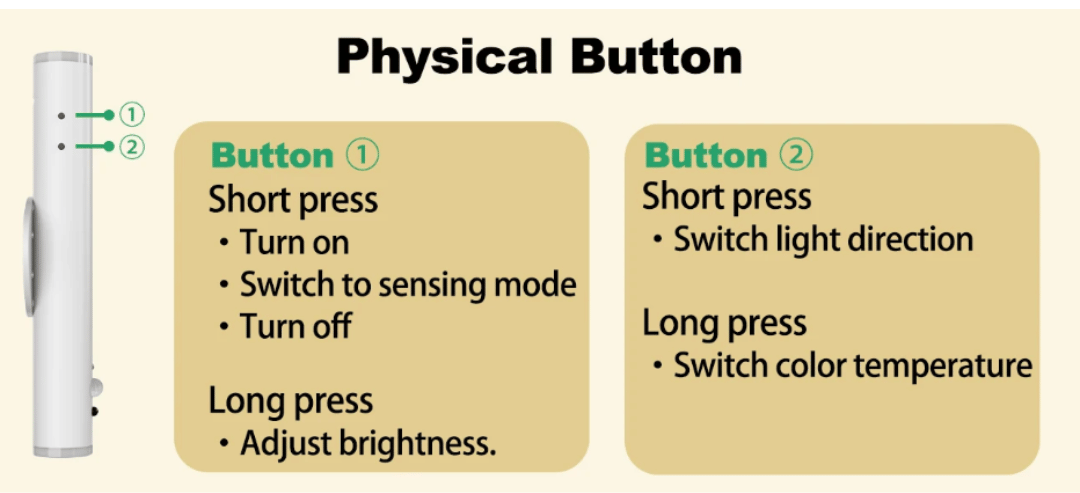 Physical Button

①
②

Button ①
Short press
・Turn on
・Switch to sensing mode
・Turn off

Long press
・Adjust brightness.

Button ②
Short press
・Switch light direction

Long press
・Switch color temperature